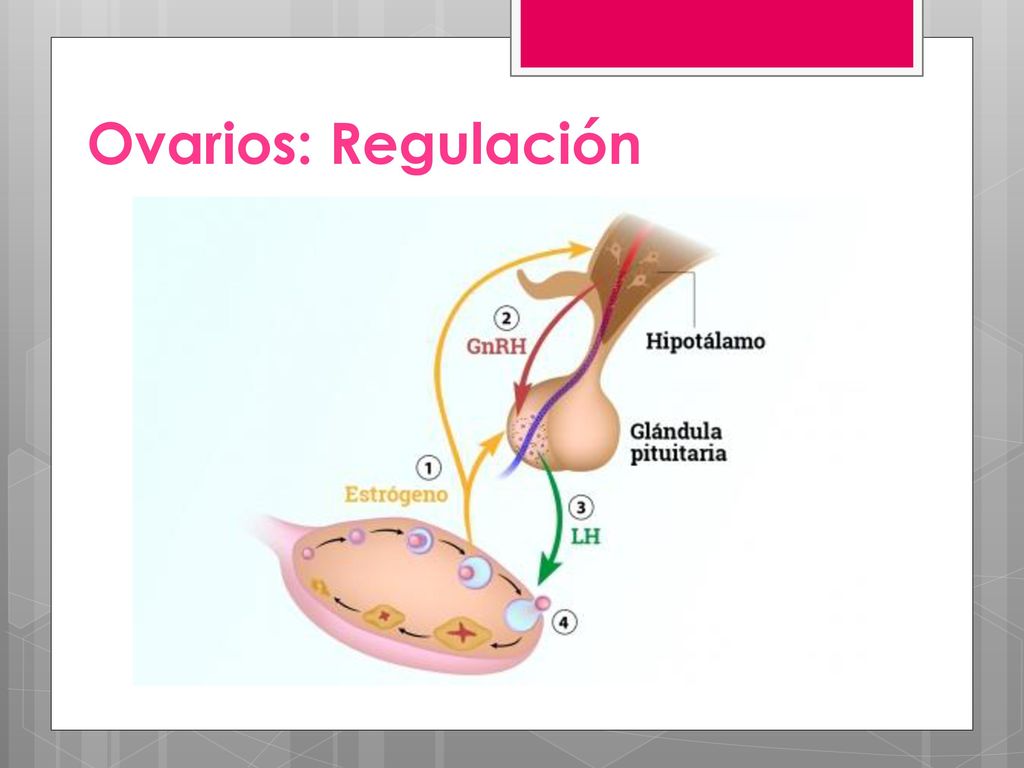 Ovarios: Regulación

2
GnRH
Hipotálamo
Glándula pituitaria
1
Estrógeno
3
LH
4